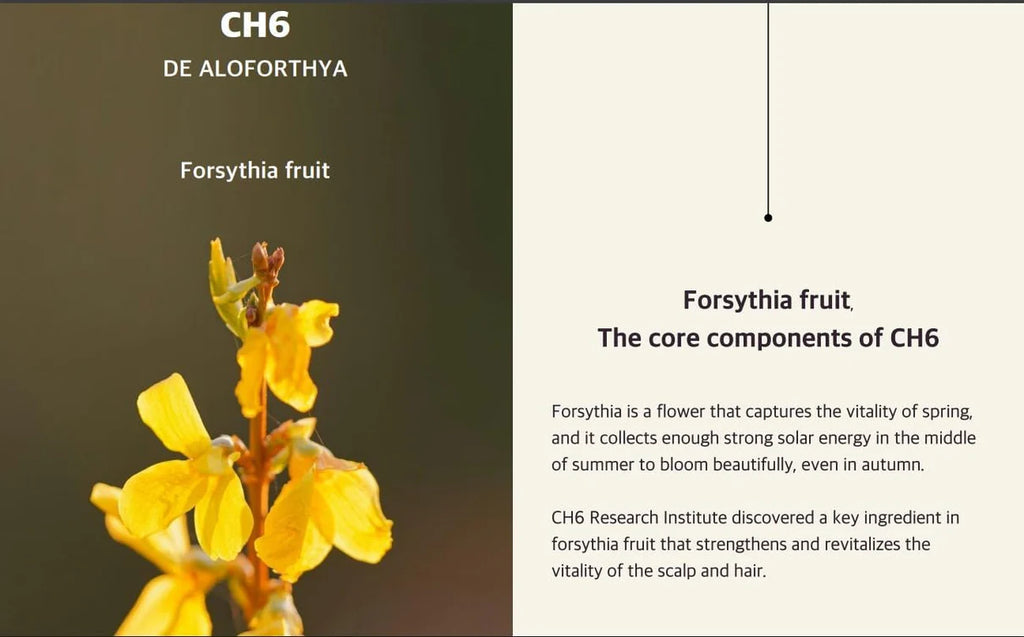 CH6
DE ALOFORTHYA

Forsythia fruit

Forsythia fruit,
The core components of CH6

Forsythia is a flower that captures the vitality of spring, and it collects enough strong solar energy in the middle of summer to bloom beautifully, even in autumn.

CH6 Research Institute discovered a key ingredient in forsythia fruit that strengthens and revitalizes the vitality of the scalp and hair.